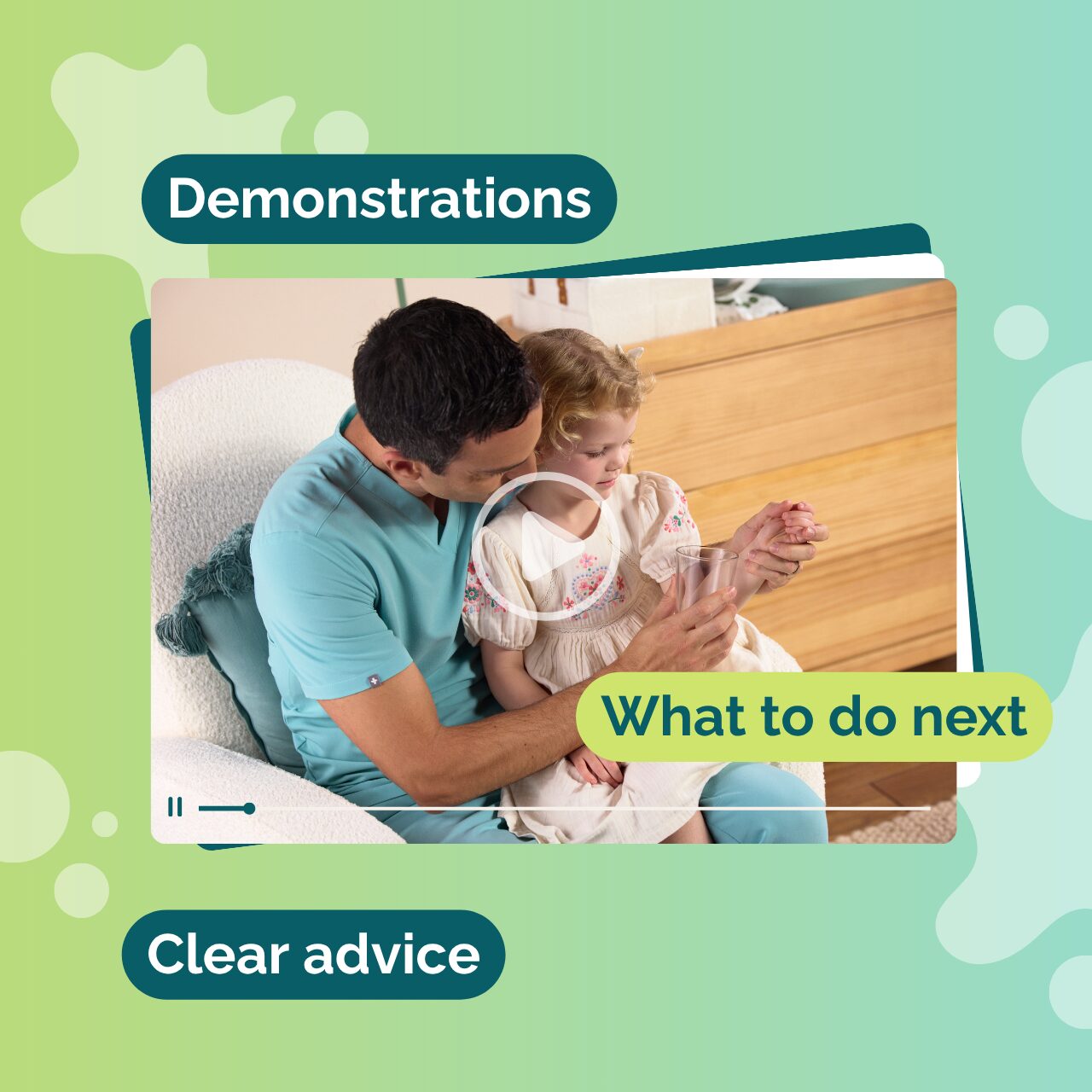 Demonstrations

What to do next

Clear advice